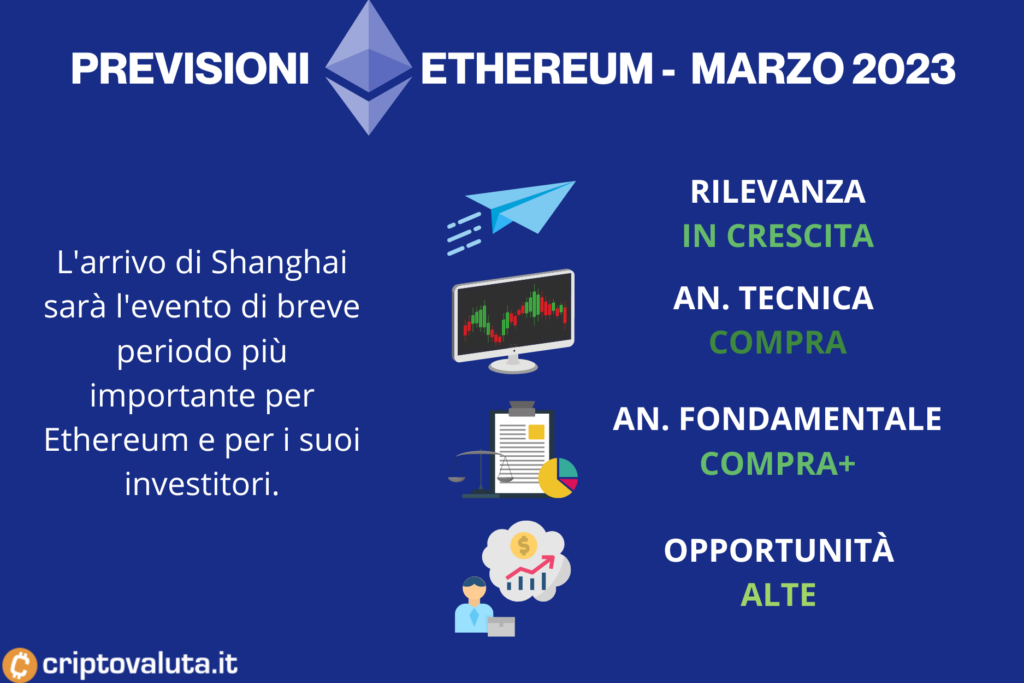 PREVISIONI ETHEREUM - MARZO 2023

L'arrivo di Shanghai sarà l'evento di breve periodo più importante per Ethereum e per i suoi investitori.

RILEVANZA
IN CRESCITA

AN. TECNICA
COMPRA

AN. FONDAMENTALE
COMPRA+

OPPORTUNITÀ
ALTE

criptovaluta.it